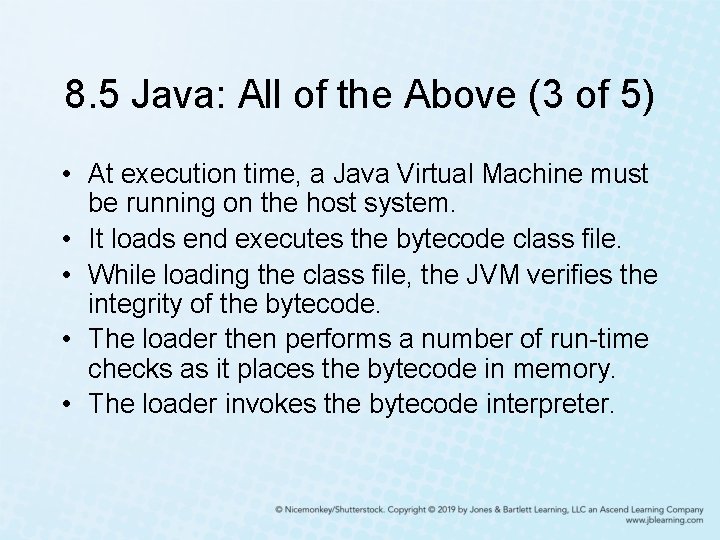 8.5 Java: All of the Above (3 of 5)

• At execution time, a Java Virtual Machine must be running on the host system.
• It loads end executes the bytecode class file.
• While loading the class file, the JVM verifies the integrity of the bytecode.
• The loader then performs a number of run-time checks as it places the bytecode in memory.
• The loader invokes the bytecode interpreter.

© Nicemonkey/Shutterstock. Copyright © 2019 by Jones & Bartlett Learning, LLC an Ascend Learning Company
www.jblearning.com